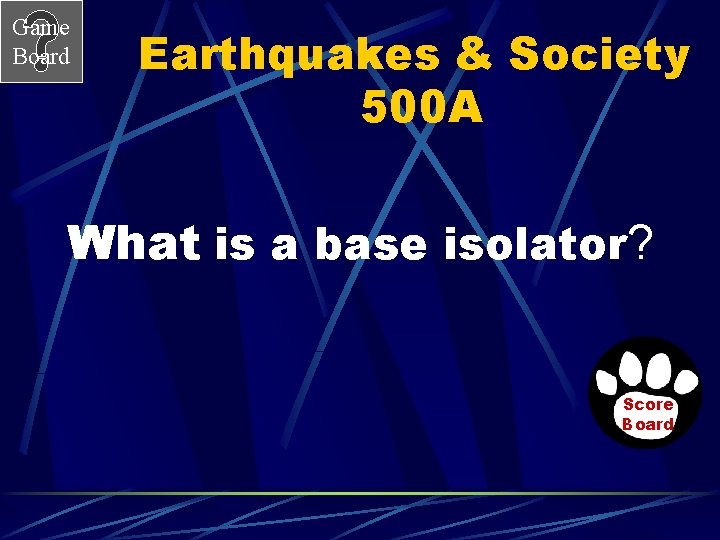 Game Board

Earthquakes & Society 500A

What is a base isolator?

Score Board